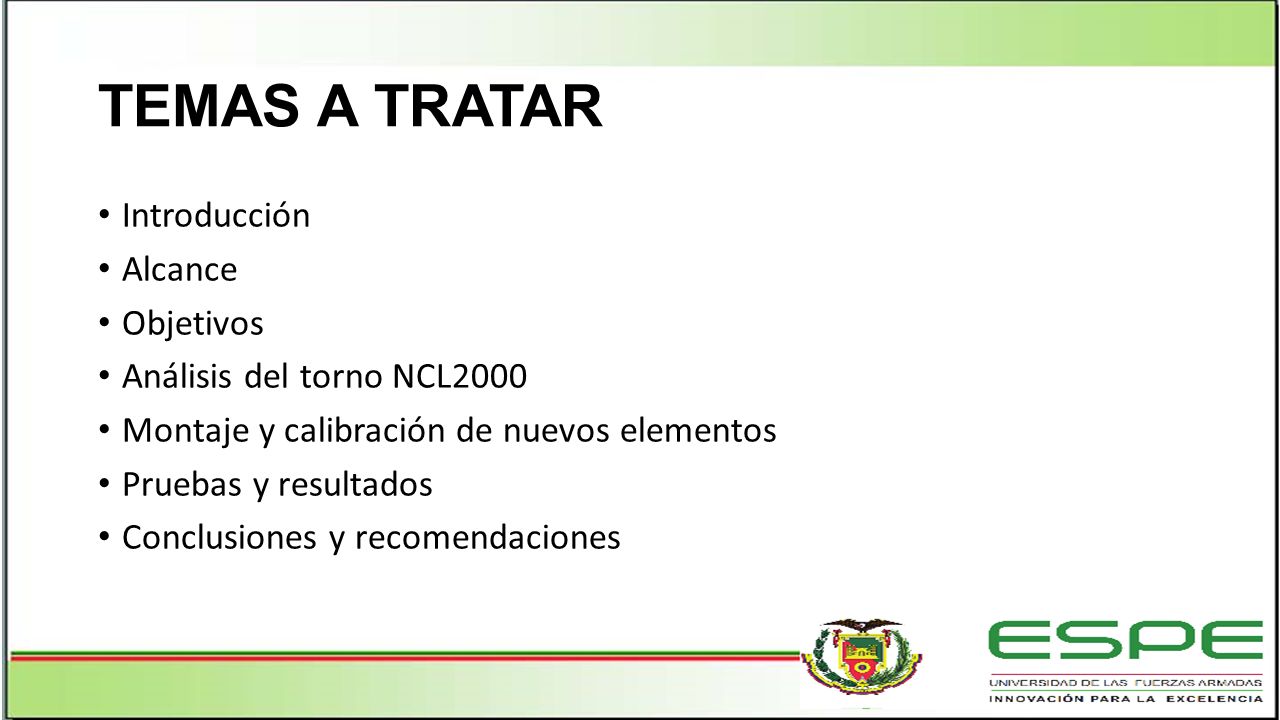 TEMAS A TRATAR

• Introducción
• Alcance
• Objetivos
• Análisis del torno NCL2000
• Montaje y calibración de nuevos elementos
• Pruebas y resultados
• Conclusiones y recomendaciones

ESPE
UNIVERSIDAD DE LAS FUERZAS ARMADAS
INNOVACIÓN PARA LA EXCELENCIA